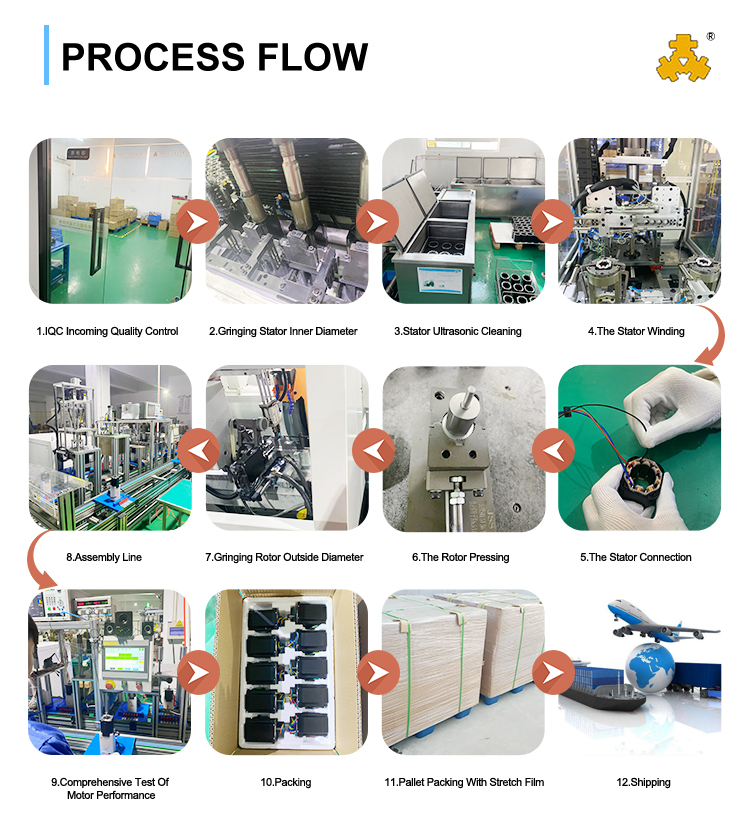 PROCESS FLOW

®

1.IQC Incoming Quality Control

2.Gringing Stator Inner Diameter

3.Stator Ultrasonic Cleaning

4.The Stator Winding

8.Assembly Line

7.Gringing Rotor Outside Diameter

6.The Rotor Pressing

5.The Stator Connection

9.Comprehensive Test Of Motor Performance

10.Packing

11.Pallet Packing With Stretch Film

12.Shipping